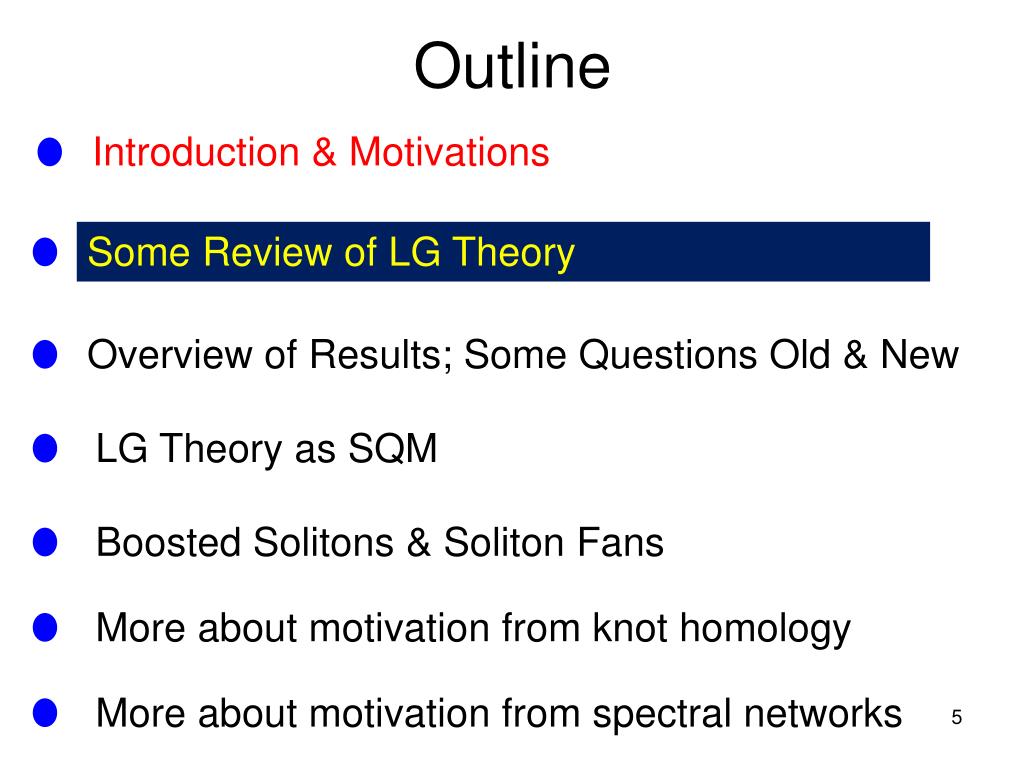 Outline

Introduction & Motivations

Some Review of LG Theory

Overview of Results; Some Questions Old & New

LG Theory as SQM

Boosted Solitons & Soliton Fans

More about motivation from knot homology

More about motivation from spectral networks

5